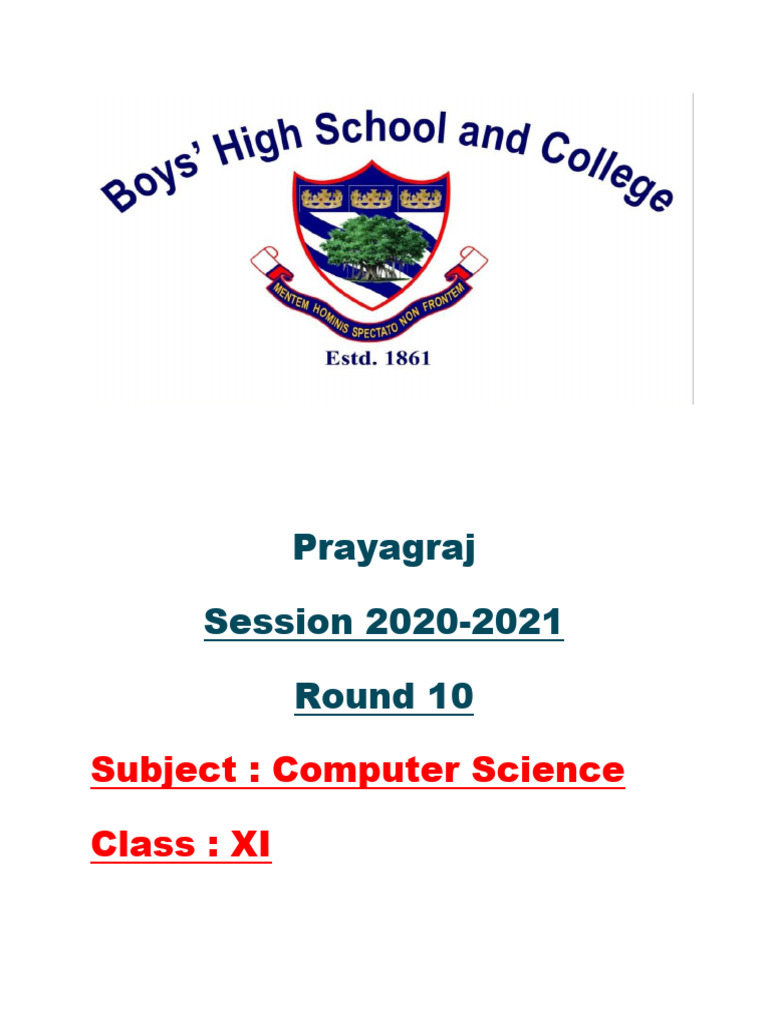 Boys' High School and College

MENTEM HOMINIS SPECTATO NON FRONTEM

Estd. 1861

Prayagraj

Session 2020-2021

Round 10

Subject : Computer Science

Class : XI